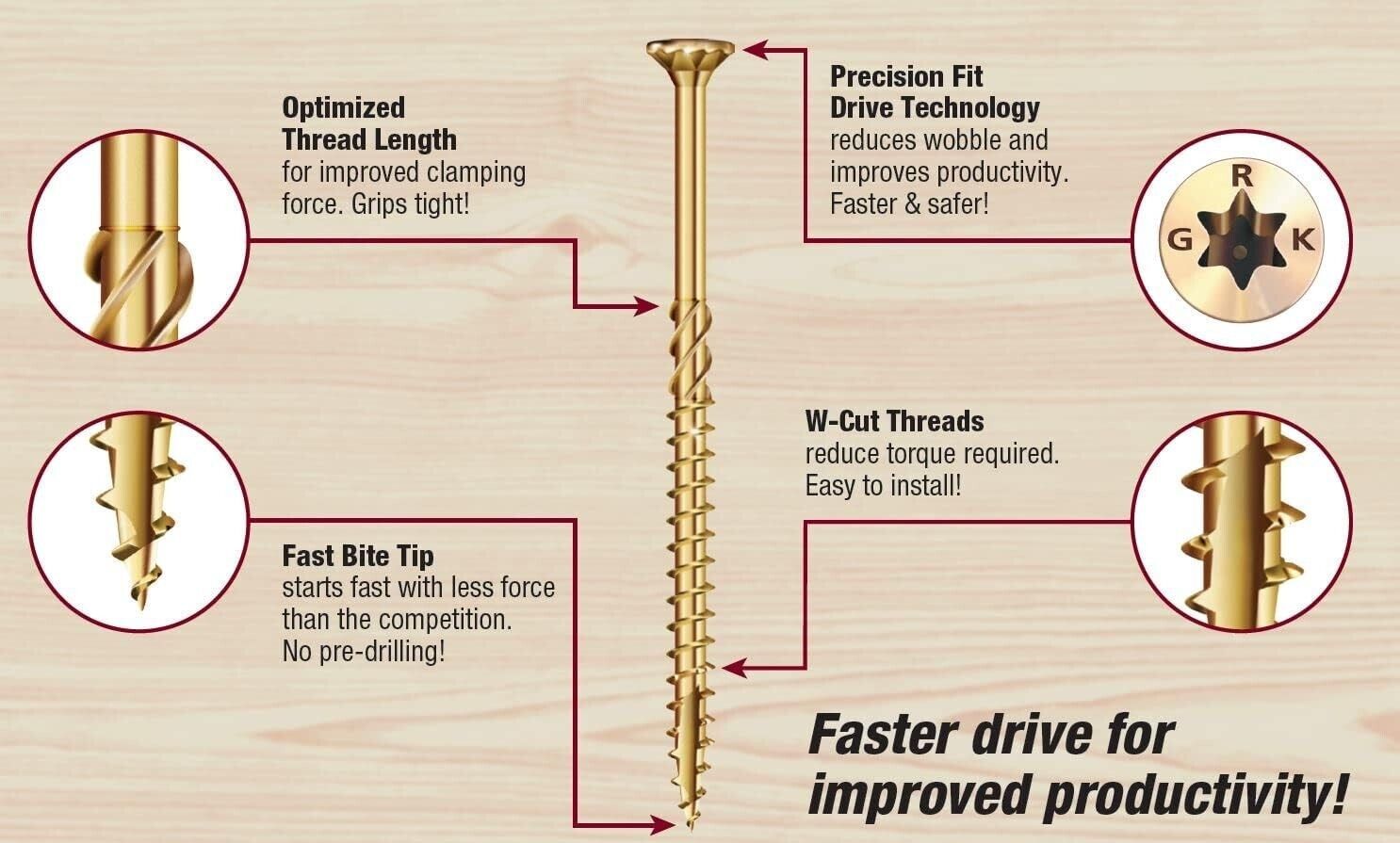 Optimized Thread Length
for improved clamping force. Grips tight!

Precision Fit Drive Technology
reduces wobble and improves productivity. Faster & safer!

R
G
K

W-Cut Threads
reduce torque required. Easy to install!

Fast Bite Tip
starts fast with less force than the competition. No pre-drilling!

Faster drive for improved productivity!